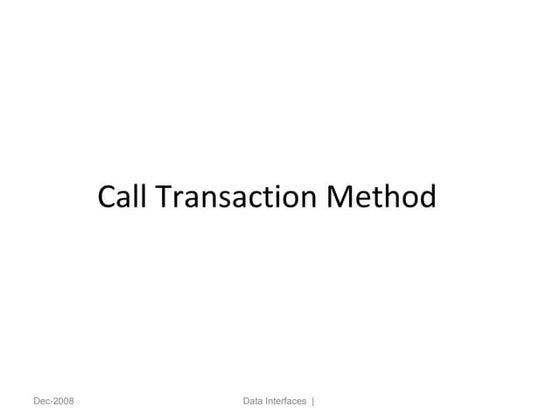 Call Transaction Method

Dec-2008

Data Interfaces |